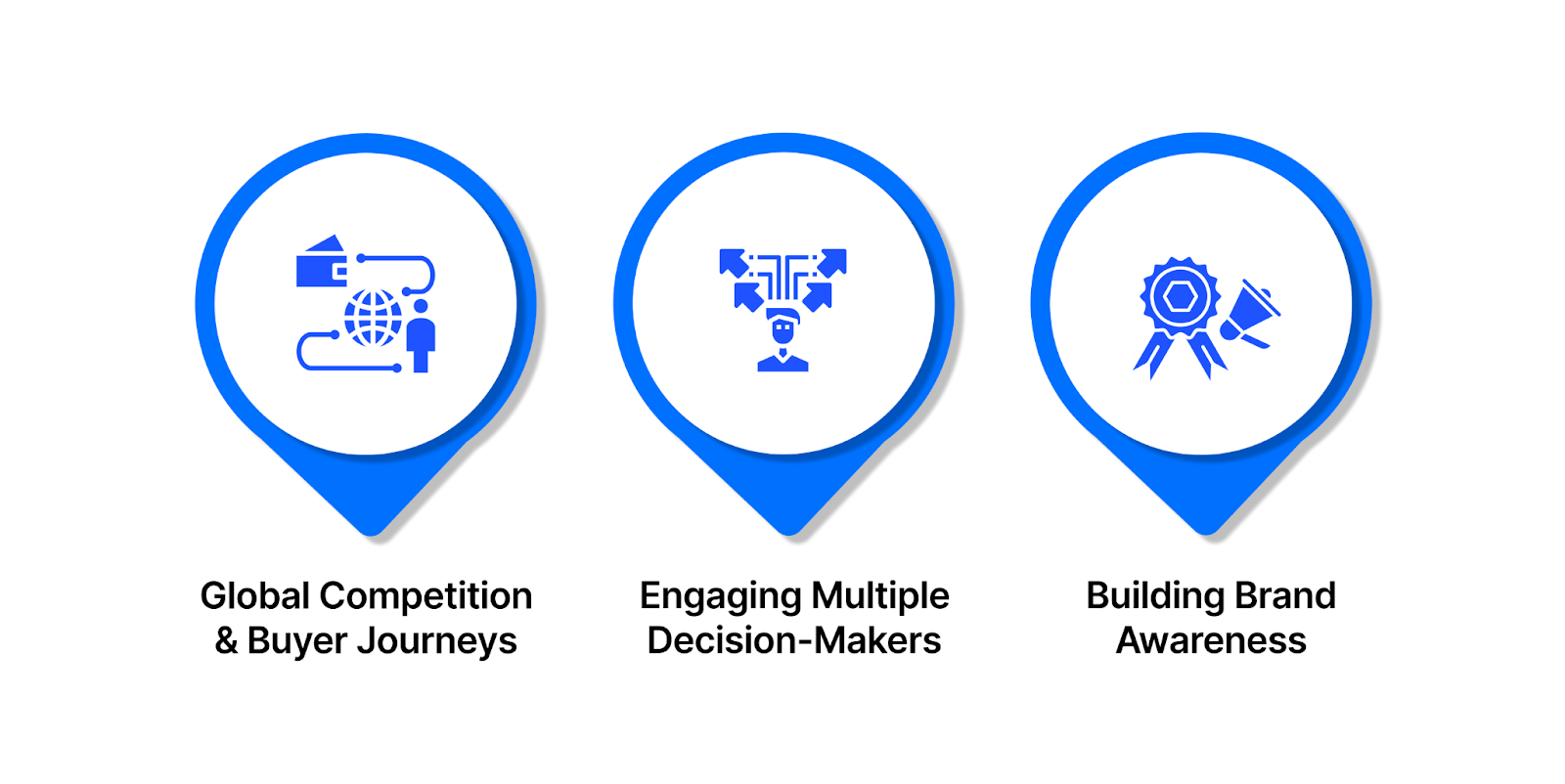 Global Competition & Buyer Journeys

Engaging Multiple Decision-Makers

Building Brand Awareness